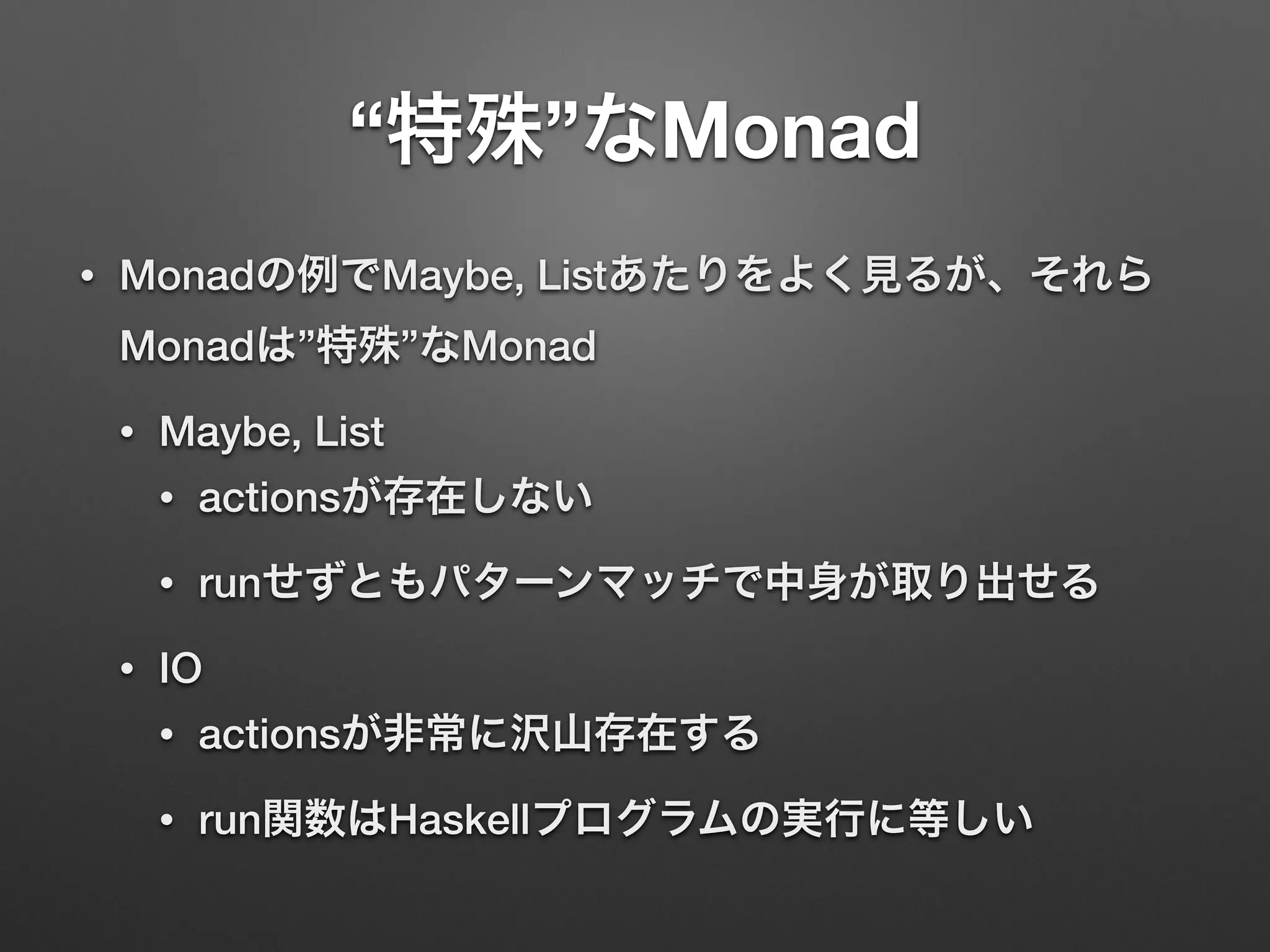 “特殊”なMonad

• Monadの例でMaybe, Listあたりをよく見るが、それらMonadは”特殊”なMonad

• Maybe, List

• actionsが存在しない

• runせずともパターンマッチで中身が取り出せる

• IO

• actionsが非常に沢山存在する

• run関数はHaskellプログラムの実行に等しい